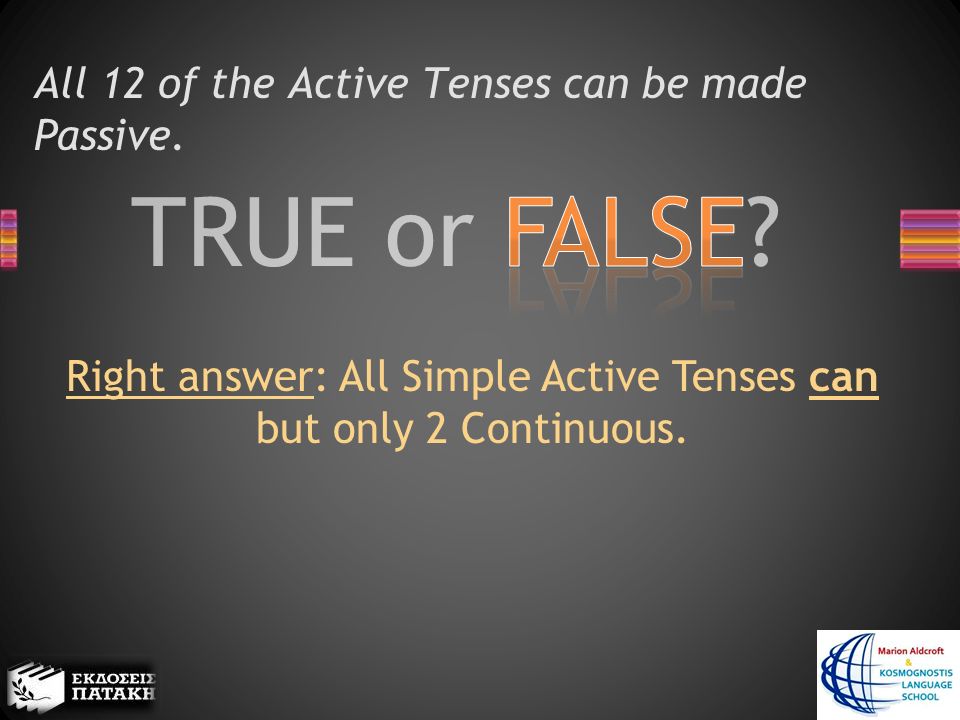 All 12 of the Active Tenses can be made Passive.

TRUE or FALSE?

Right answer: All Simple Active Tenses can but only 2 Continuous.

ΕΚΔΟΣΕΙΣ ΠΑΤΑΚΗ

Marion Aldcroft & KOSMOGNOSTIS LANGUAGE SCHOOL